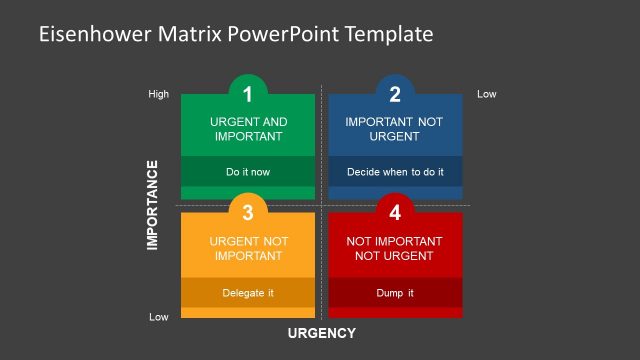 Eisenhower Matrix PowerPoint Template

High

Low

IMPORTANCE

1
URGENT AND IMPORTANT
Do it now

2
IMPORTANT NOT URGENT
Decide when to do it

3
URGENT NOT IMPORTANT
Delegate it

4
NOT IMPORTANT NOT URGENT
Dump it

Low

URGENCY